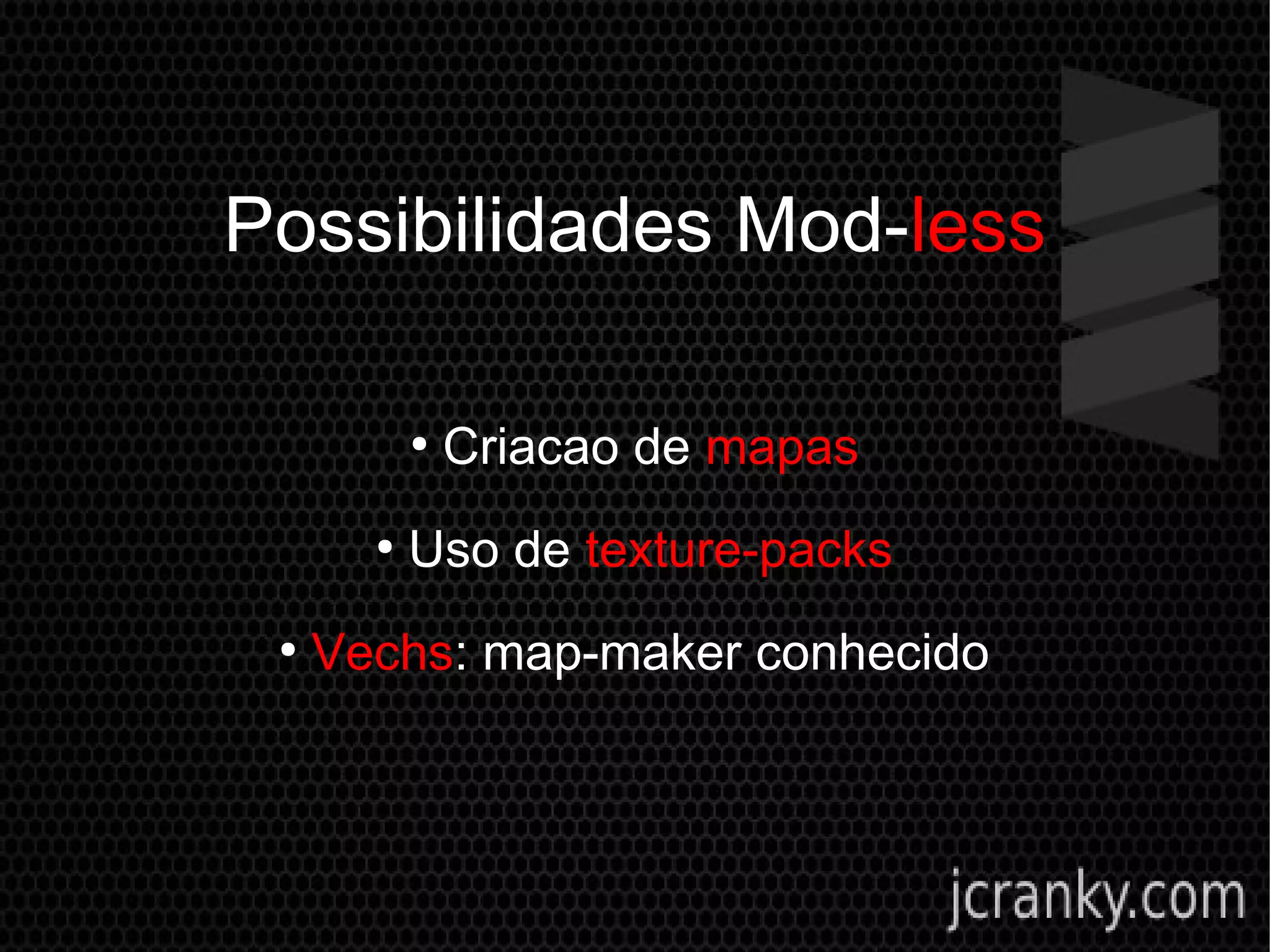 Possibilidades Mod-less

• Criacao de mapas

• Uso de texture-packs

• Vechs: map-maker conhecido

jcranky.com